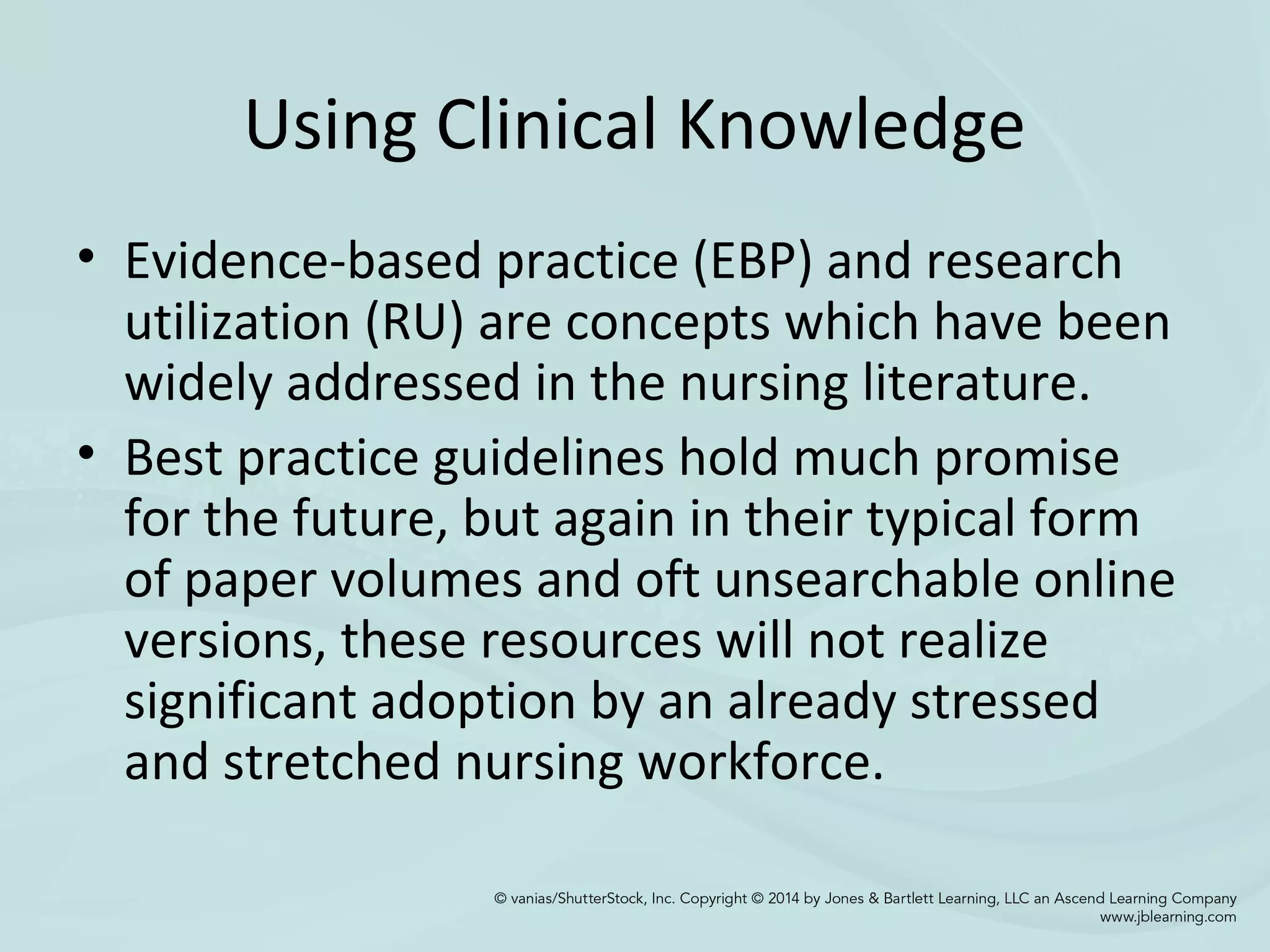 Using Clinical Knowledge

• Evidence-based practice (EBP) and research utilization (RU) are concepts which have been widely addressed in the nursing literature.

• Best practice guidelines hold much promise for the future, but again in their typical form of paper volumes and oft unsearchable online versions, these resources will not realize significant adoption by an already stressed and stretched nursing workforce.

© vanias/ShutterStock, Inc. Copyright © 2014 by Jones & Bartlett Learning, LLC an Ascend Learning Company
www.jblearning.com